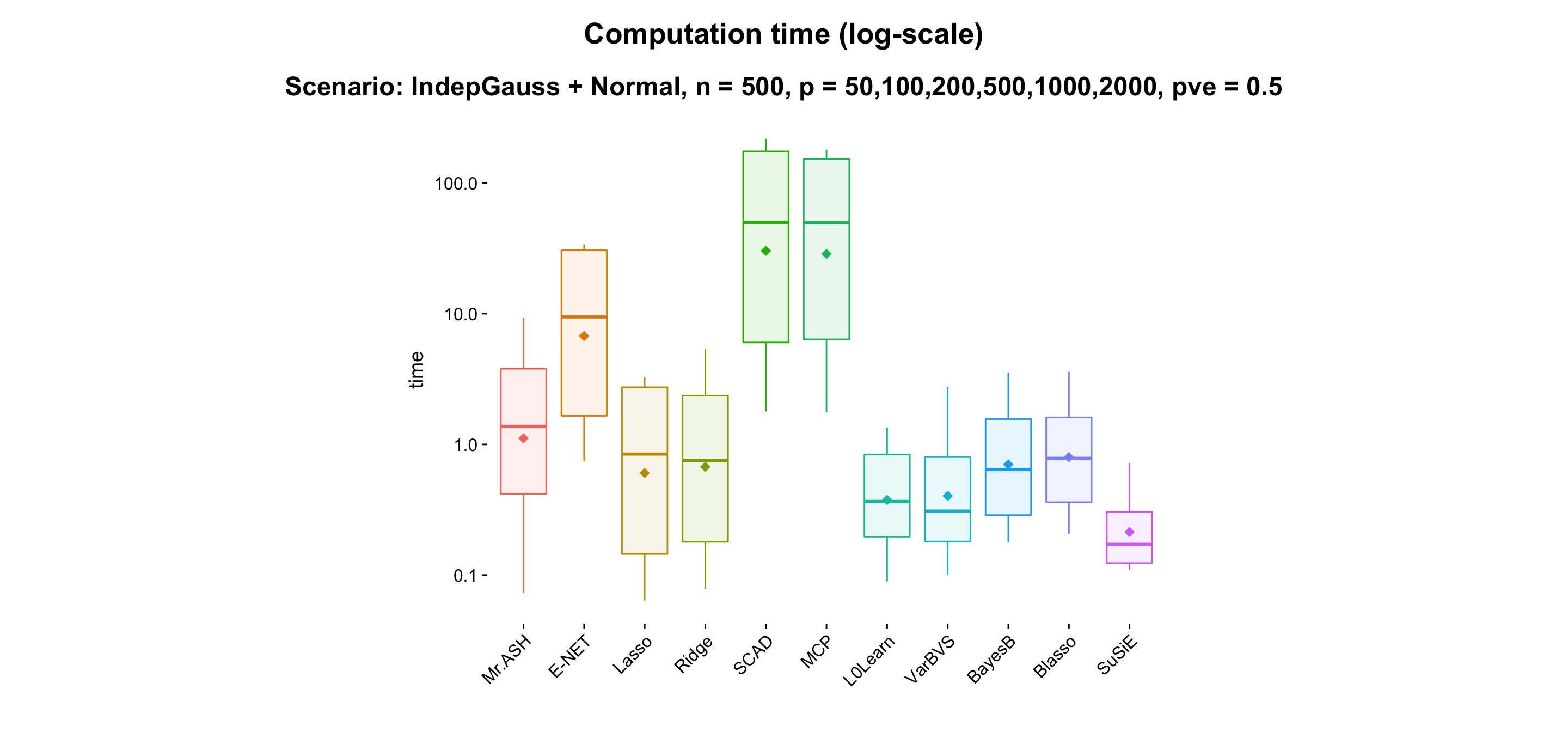 Computation time (log-scale)

Scenario: IndepGauss + Normal, n = 500, p = 50,100,200,500,1000,2000, pve = 0.5

time

100.0
10.0
1.0
0.1

Mr.ASH
E-NET
Lasso
Ridge
SCAD
MCP
L0Learn
VarBVS
BayesB
Blasso
SuSiE